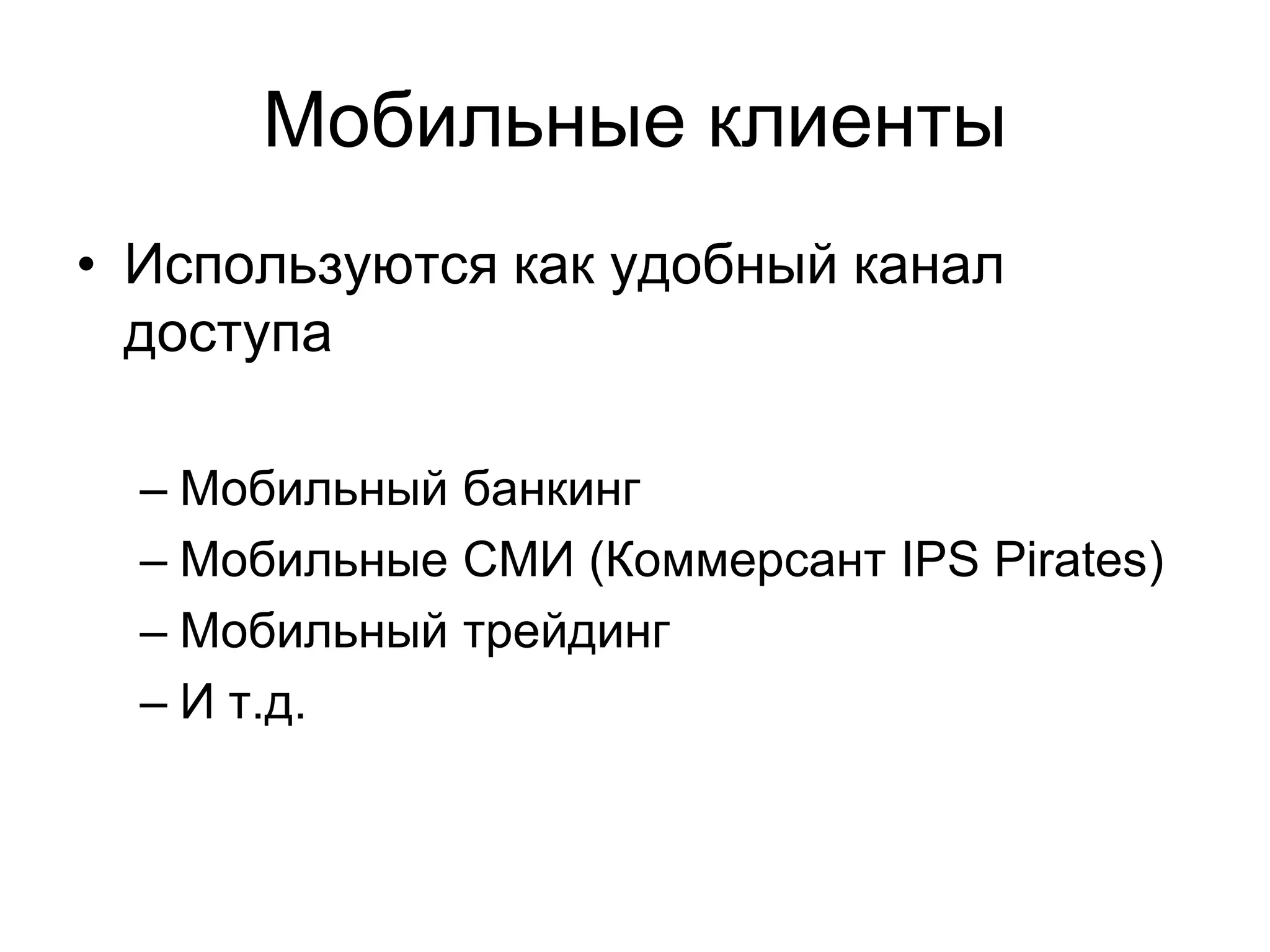 Мобильные клиенты

• Используются как удобный канал доступа

– Мобильный банкинг
– Мобильные СМИ (Коммерсант IPS Pirates)
– Мобильный трейдинг
– И т.д.